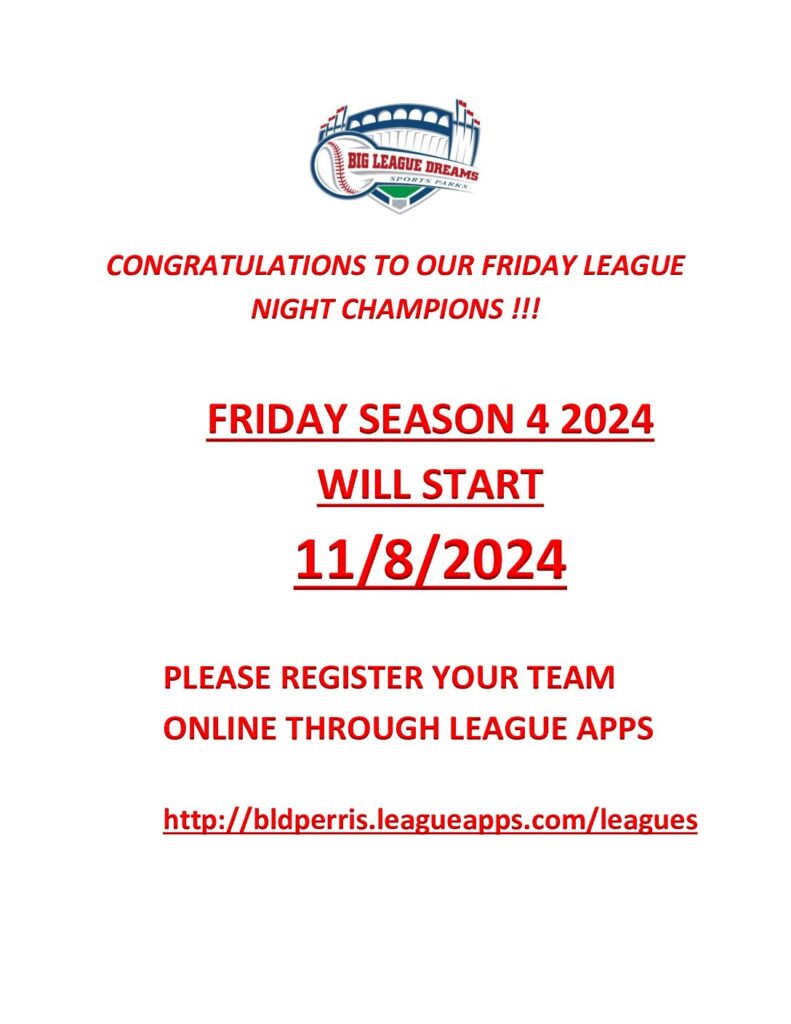 BIG LEAGUE DREAMS
SPORTS PARKS

CONGRATULATIONS TO OUR FRIDAY LEAGUE NIGHT CHAMPIONS !!!

FRIDAY SEASON 4 2024
WILL START
11/8/2024

PLEASE REGISTER YOUR TEAM ONLINE THROUGH LEAGUE APPS

http://bldperris.leagueapps.com/leagues